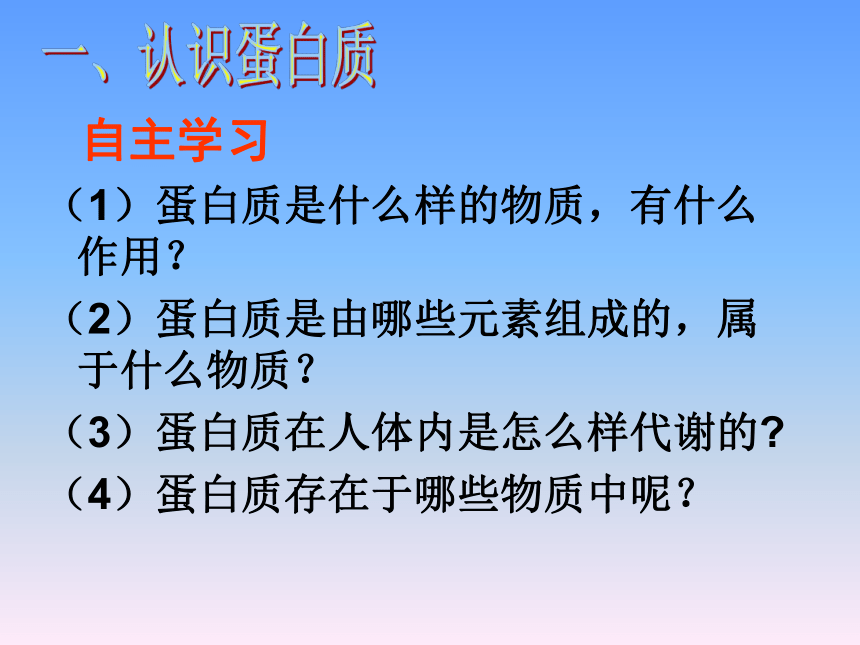 一、认识蛋白质

自主学习

（1）蛋白质是什么样的物质，有什么作用？

（2）蛋白质是由哪些元素组成的，属于什么物质？

（3）蛋白质在人体内是怎么样代谢的?

（4）蛋白质存在于哪些物质中呢？